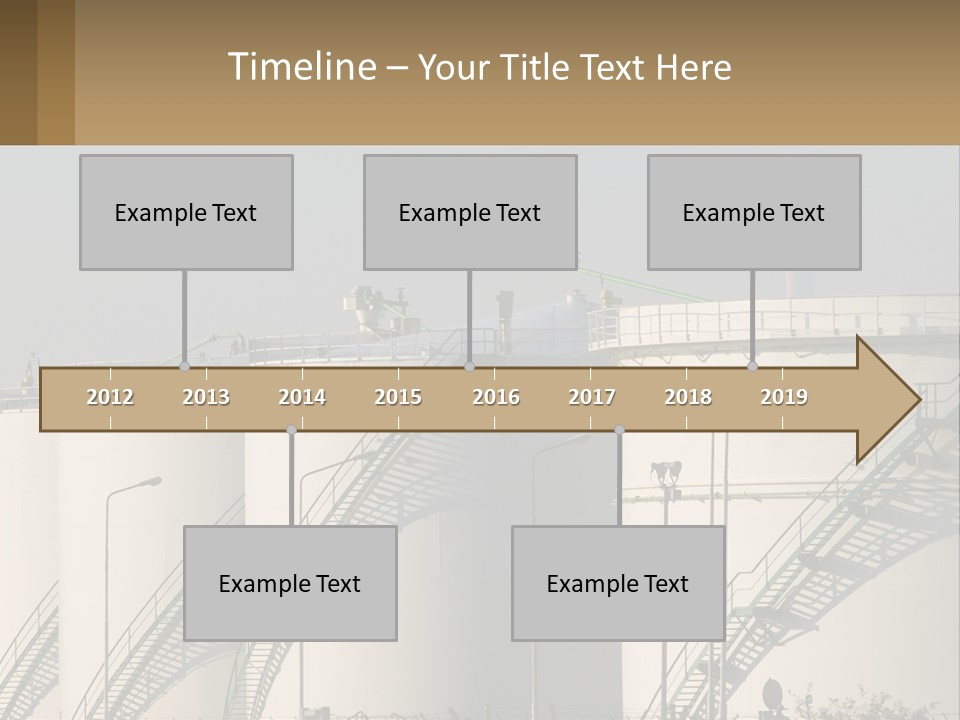 Timeline – Your Title Text Here

Example Text

Example Text

Example Text

2012 2013 2014 2015 2016 2017 2018 2019

Example Text

Example Text